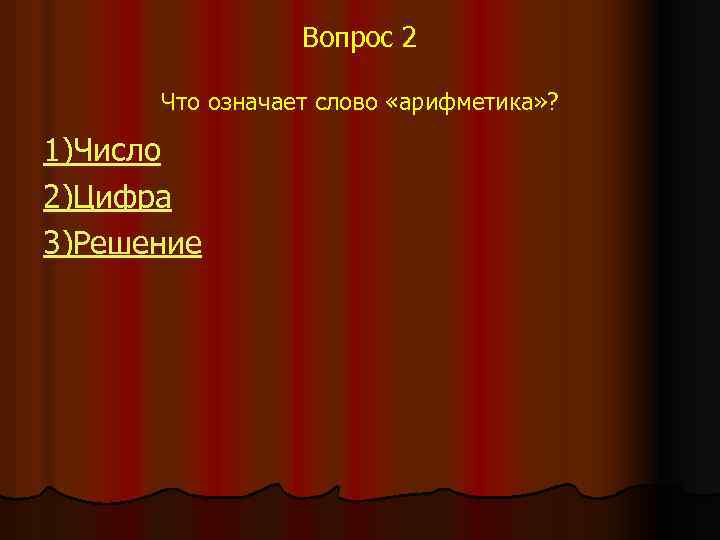 Вопрос 2

Что означает слово «арифметика»?

1)Число

2)Цифра

3)Решение